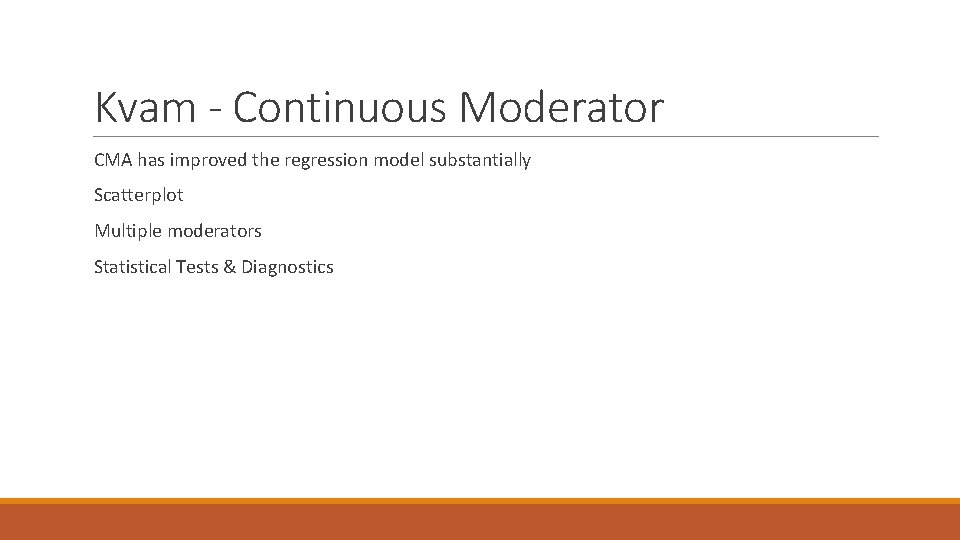 Kvam - Continuous Moderator

CMA has improved the regression model substantially

Scatterplot

Multiple moderators

Statistical Tests & Diagnostics